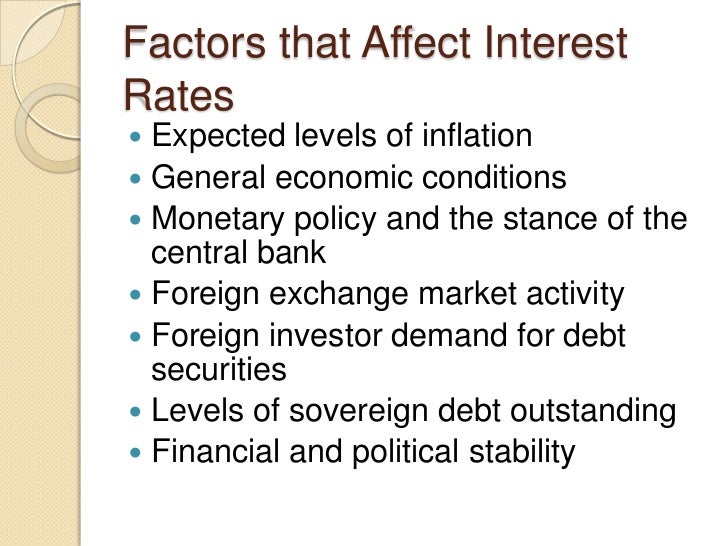 Factors that Affect Interest Rates

- Expected levels of inflation
- General economic conditions
- Monetary policy and the stance of the central bank
- Foreign exchange market activity
- Foreign investor demand for debt securities
- Levels of sovereign debt outstanding
- Financial and political stability